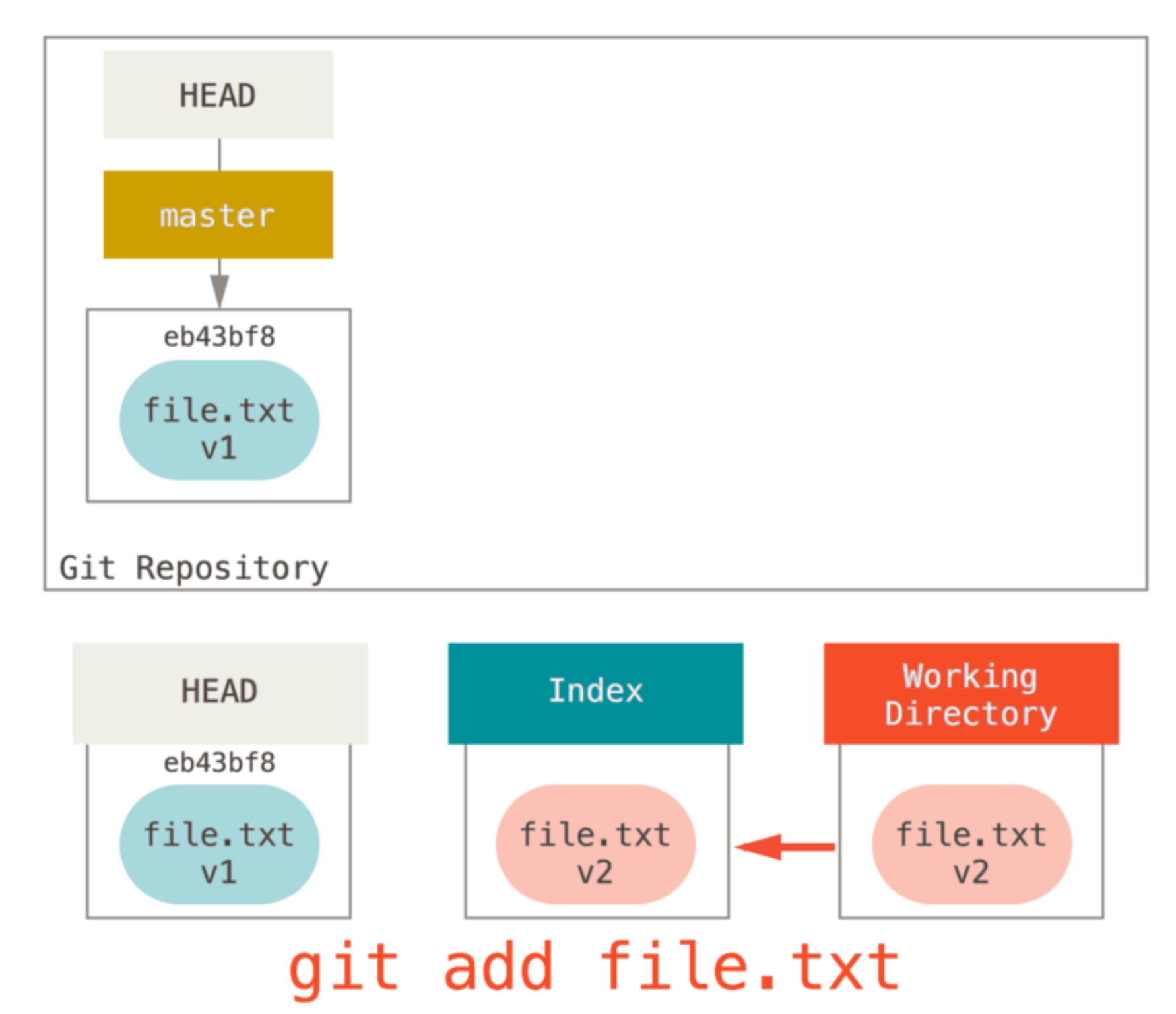 HEAD

master

eb43bf8

file.txt
v1

Git Repository

HEAD

eb43bf8

file.txt
v1

Index

file.txt
v2

Working Directory

file.txt
v2

git add file.txt